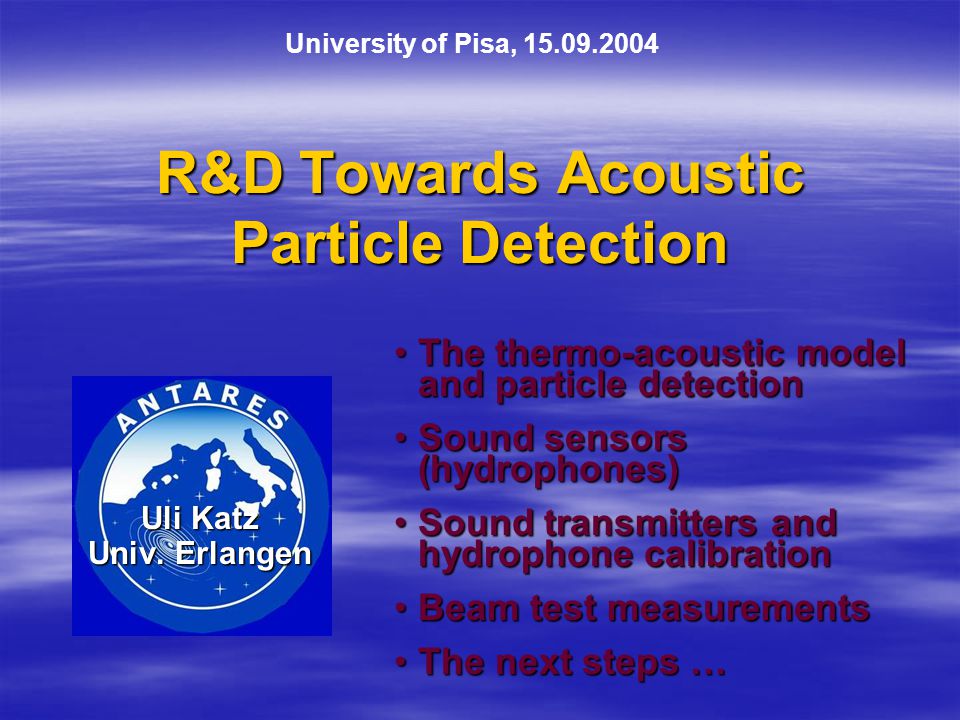 University of Pisa, 15.09.2004

R&D Towards Acoustic Particle Detection

ANTARES

Uli Katz
Univ. Erlangen

• The thermo-acoustic model and particle detection
• Sound sensors (hydrophones)
• Sound transmitters and hydrophone calibration
• Beam test measurements
• The next steps …